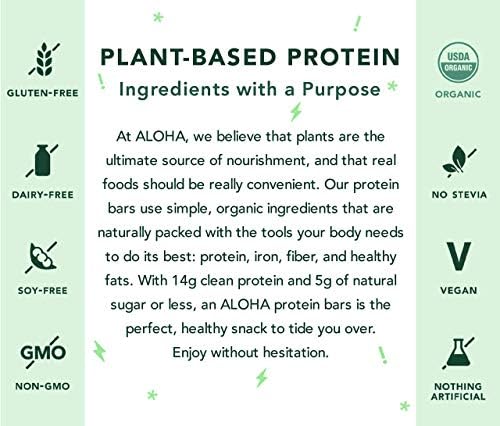 GLUTEN-FREE

DAIRY-FREE

SOY-FREE

GMO

NON-GMO

PLANT-BASED PROTEIN
Ingredients with a Purpose

At ALOHA, we believe that plants are the ultimate source of nourishment, and that real foods should be really convenient. Our protein bars use simple, organic ingredients that are naturally packed with the tools your body needs to do its best: protein, iron, fiber, and healthy fats. With 14g clean protein and 5g of natural sugar or less, an ALOHA protein bars is the perfect, healthy snack to tide you over. Enjoy without hesitation.

USDA ORGANIC

ORGANIC

NO STEVIA

V

VEGAN

NOTHING ARTIFICIAL